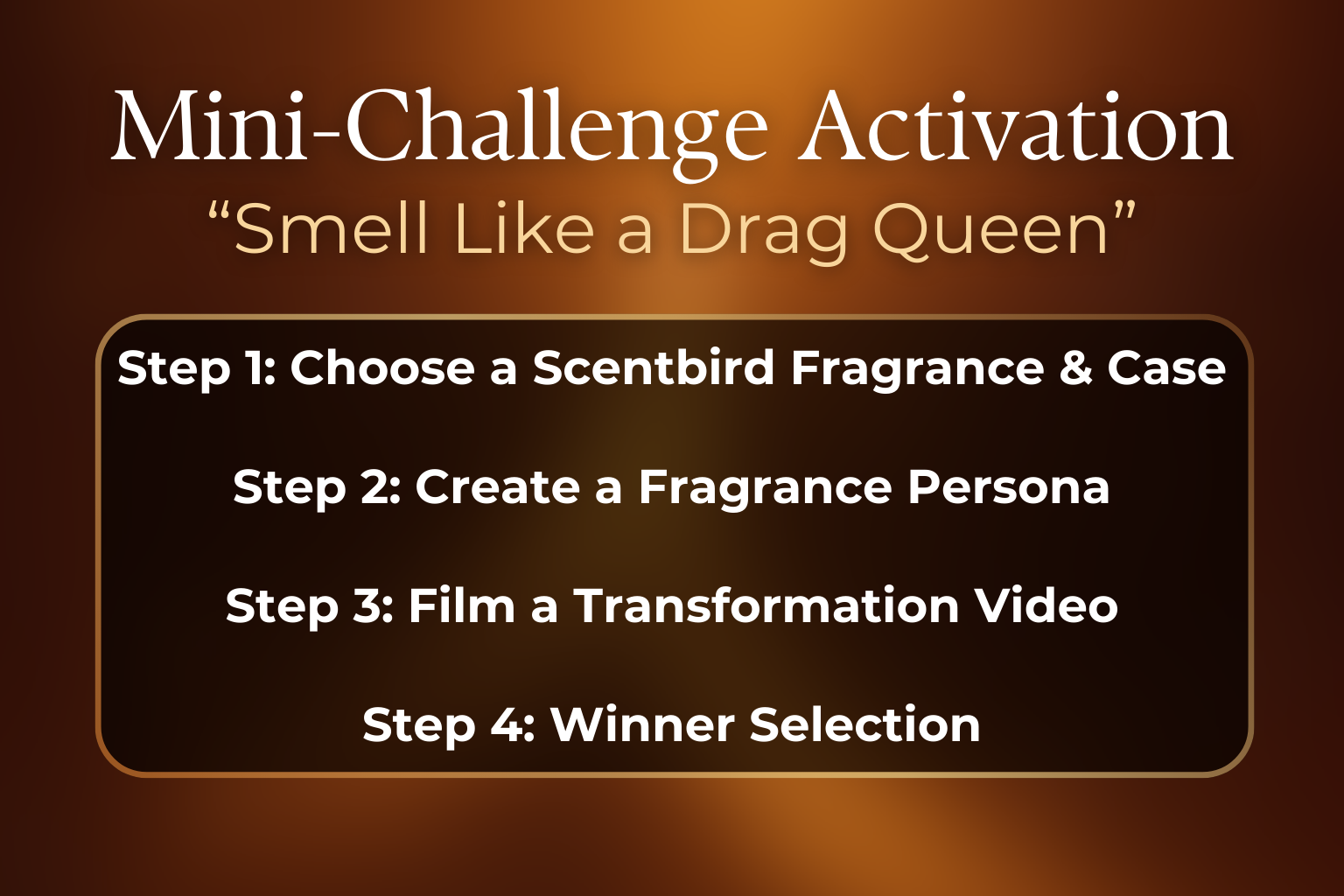 Mini-Challenge Activation
“Smell Like a Drag Queen”

Step 1: Choose a Scentbird Fragrance & Case

Step 2: Create a Fragrance Persona

Step 3: Film a Transformation Video

Step 4: Winner Selection